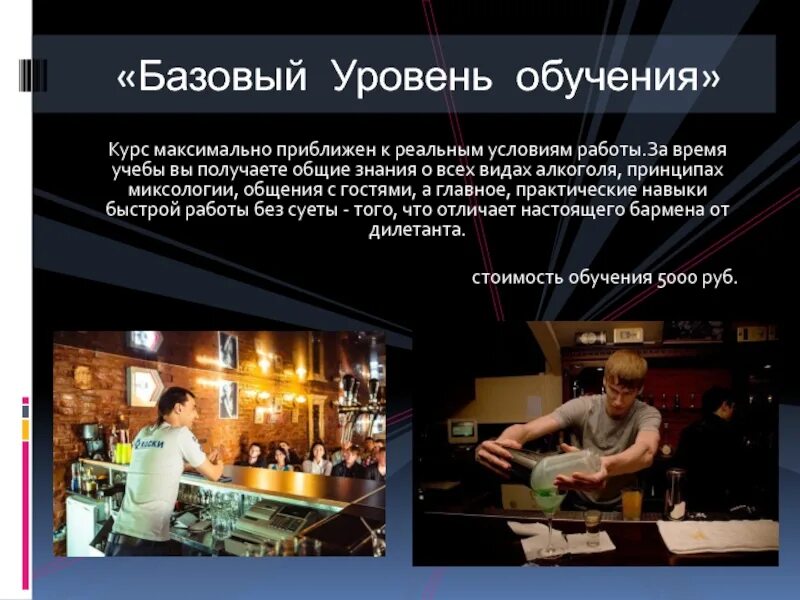 «Базовый Уровень обучения»

Курс максимально приближен к реальным условиям работы.За время учебы вы получаете общие знания о всех видах алкоголя, принципах миксологии, общения с гостями, а главное, практические навыки быстрой работы без суеты - того, что отличает настоящего бармена от дилетанта.

стоимость обучения 5000 руб.